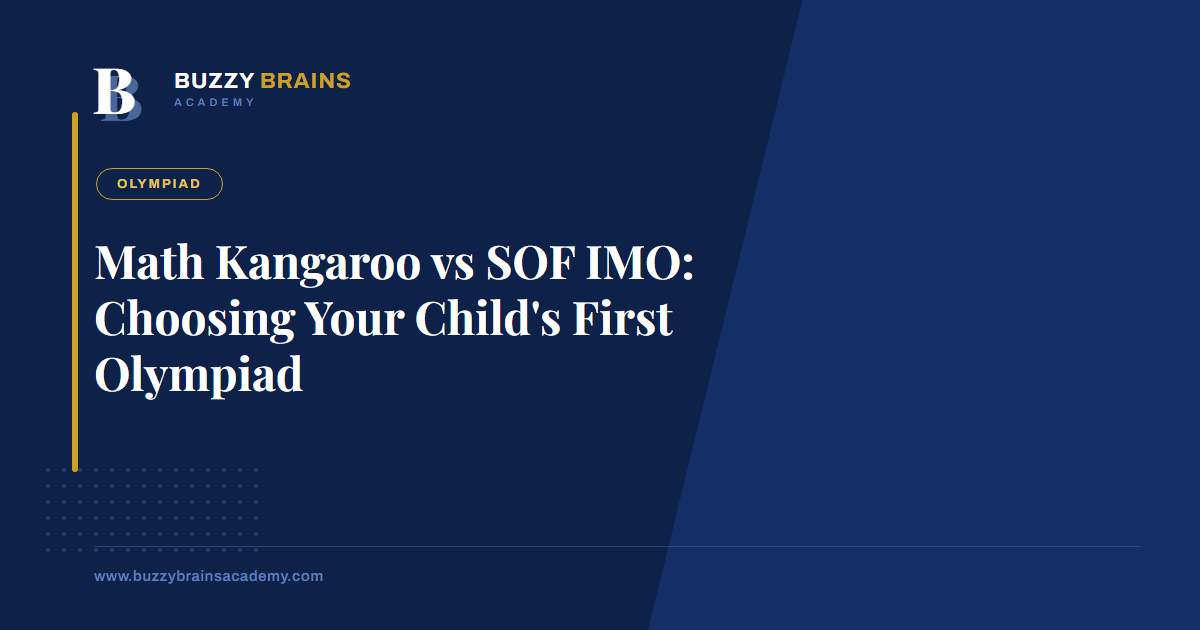 B

BUZZY BRAINS
ACADEMY

OLYMPIAD

Math Kangaroo vs SOF IMO: Choosing Your Child's First Olympiad

www.buzzybrainsacademy.com